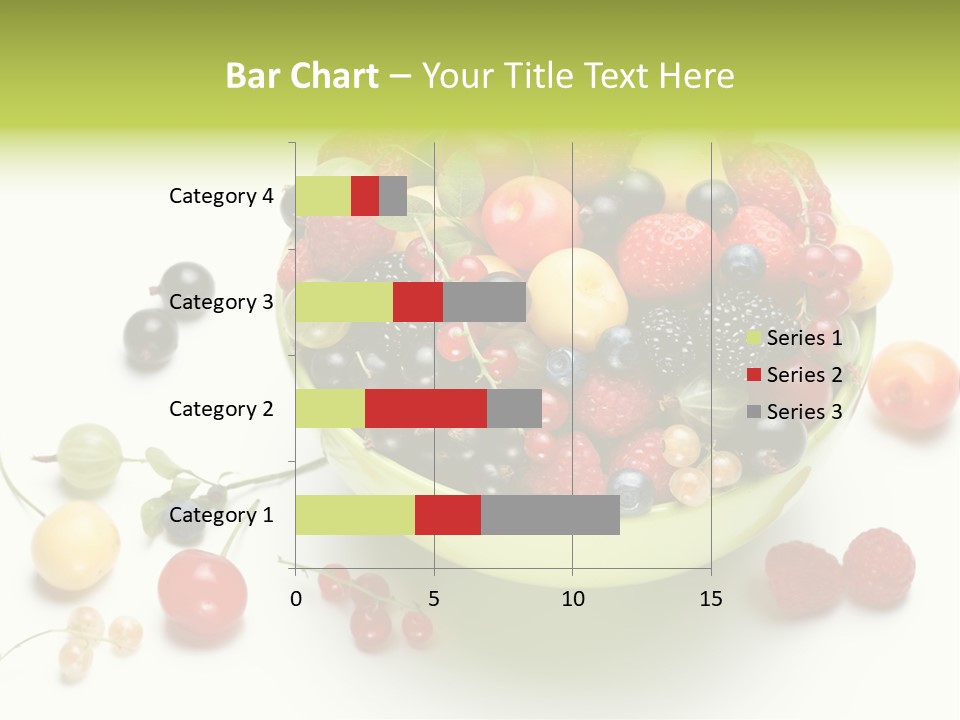 Bar Chart – Your Title Text Here

Category 4
Category 3
Category 2
Category 1

0 5 10 15

Series 1
Series 2
Series 3